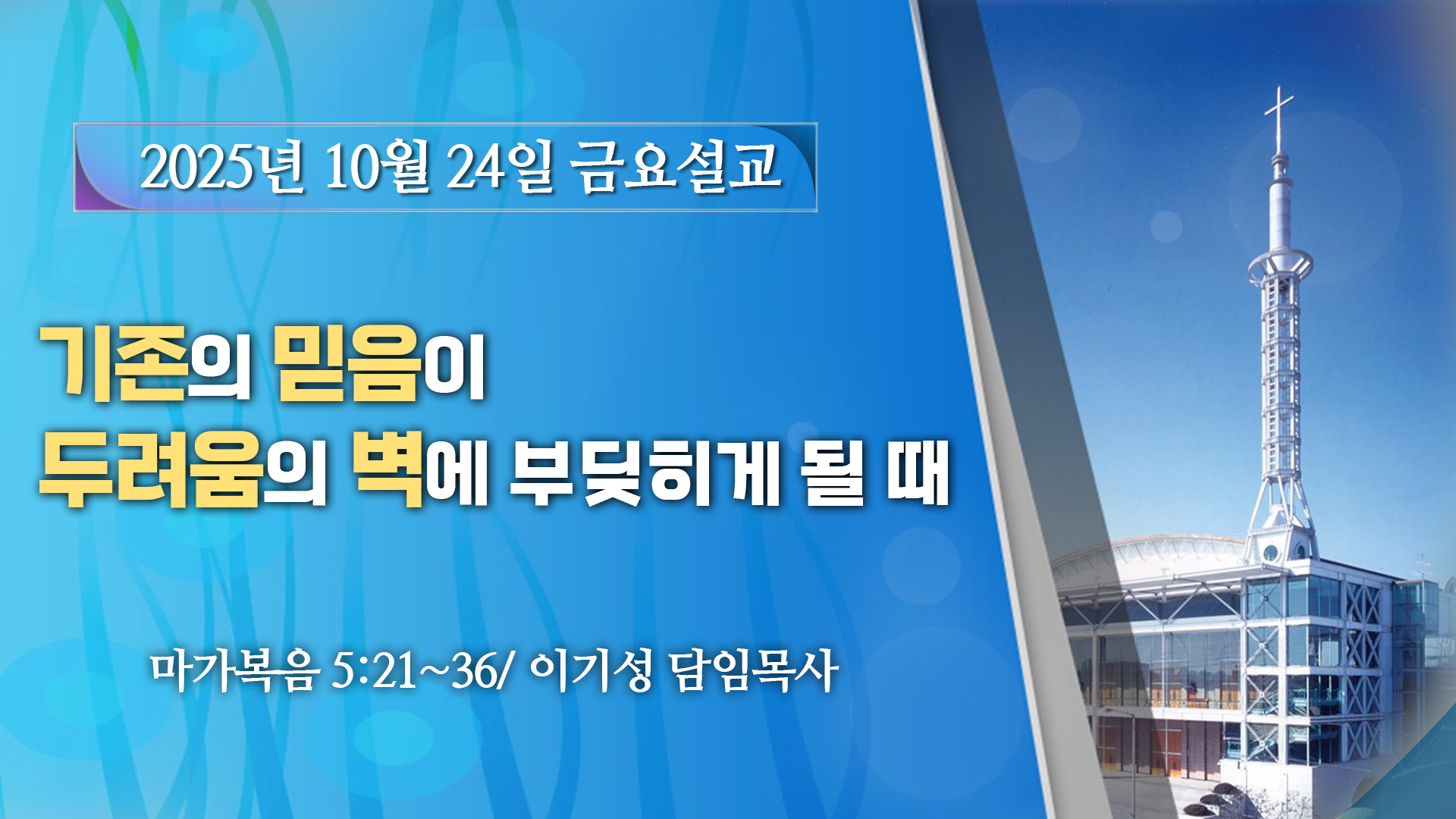 2025년 10월 24일 금요설교

기존의 믿음이
두려움의 벽에 부딪히게 될 때

마가복음 5:21~36/ 이기성 담임목사